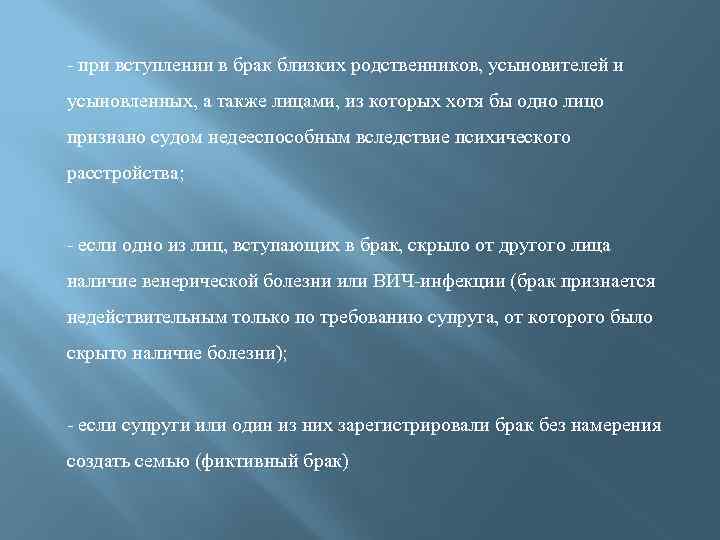 - при вступлении в брак близких родственников, усыновителей и усыновленных, а также лицами, из которых хотя бы одно лицо признано судом недееспособным вследствие психического расстройства;

- если одно из лиц, вступающих в брак, скрыло от другого лица наличие венерической болезни или ВИЧ-инфекции (брак признается недействительным только по требованию супруга, от которого было скрыто наличие болезни);

- если супруги или один из них зарегистрировали брак без намерения создать семью (фиктивный брак)